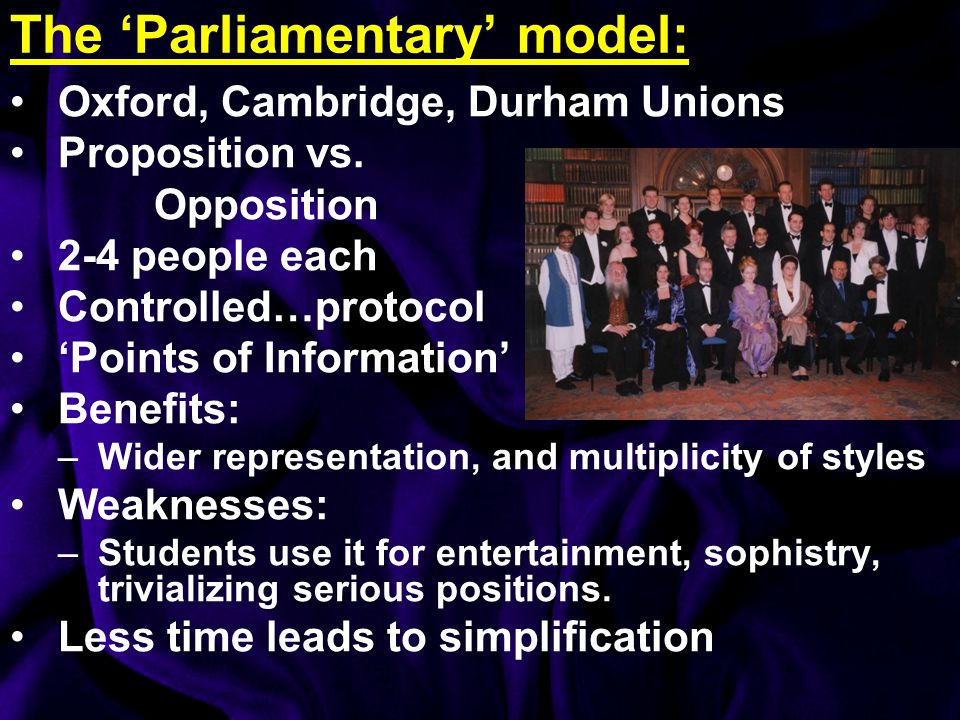 The ‘Parliamentary’ model:

• Oxford, Cambridge, Durham Unions
• Proposition vs. Opposition
• 2-4 people each
• Controlled…protocol
• ‘Points of Information’
• Benefits:
– Wider representation, and multiplicity of styles
• Weaknesses:
– Students use it for entertainment, sophistry, trivializing serious positions.
• Less time leads to simplification